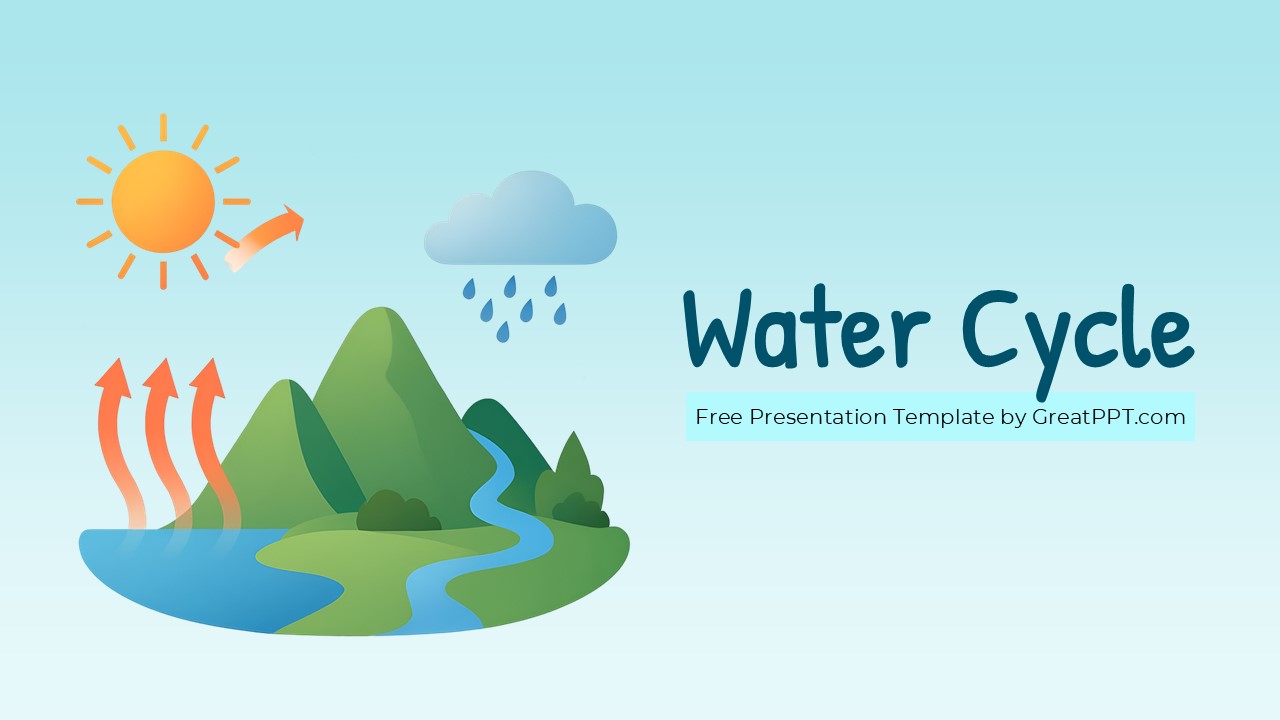 Water Cycle

Free Presentation Template by GreatPPT.com